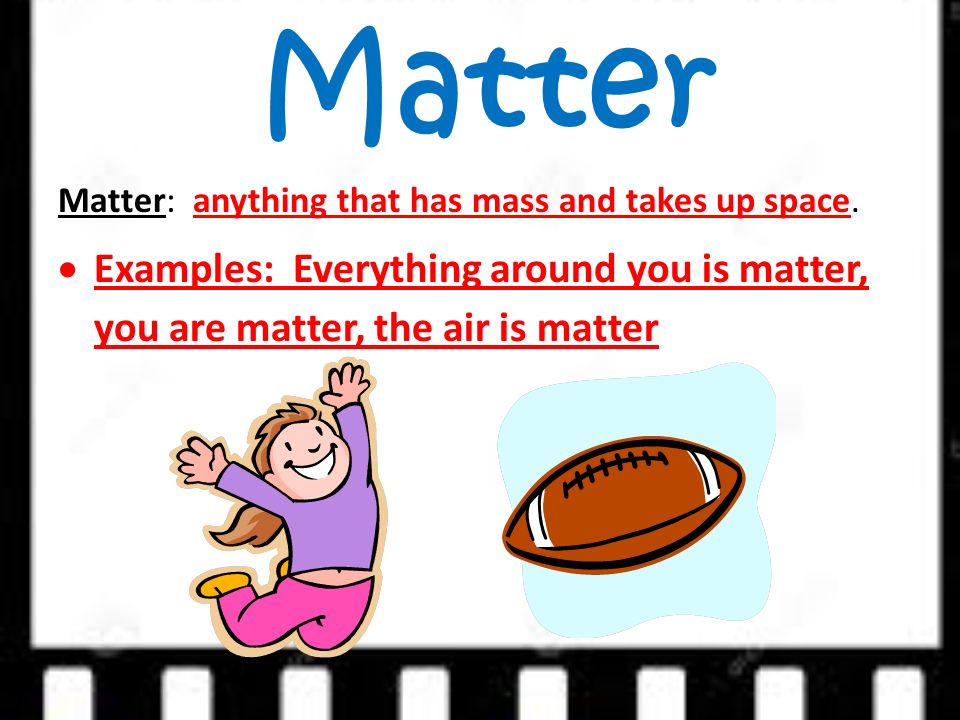 Matter

Matter: anything that has mass and takes up space.

• Examples: Everything around you is matter, you are matter, the air is matter